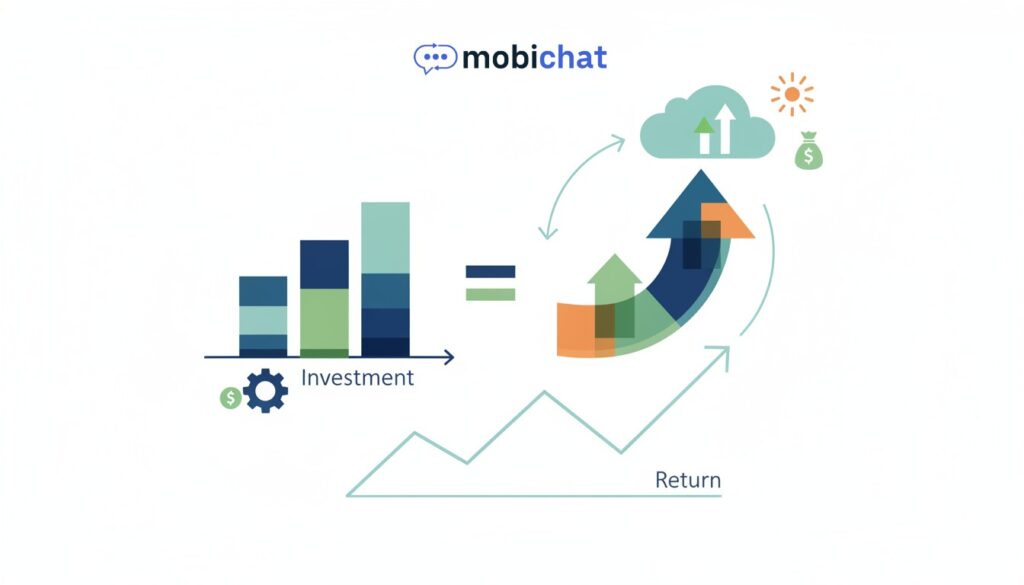 mobichat

$

$

Investment

Return